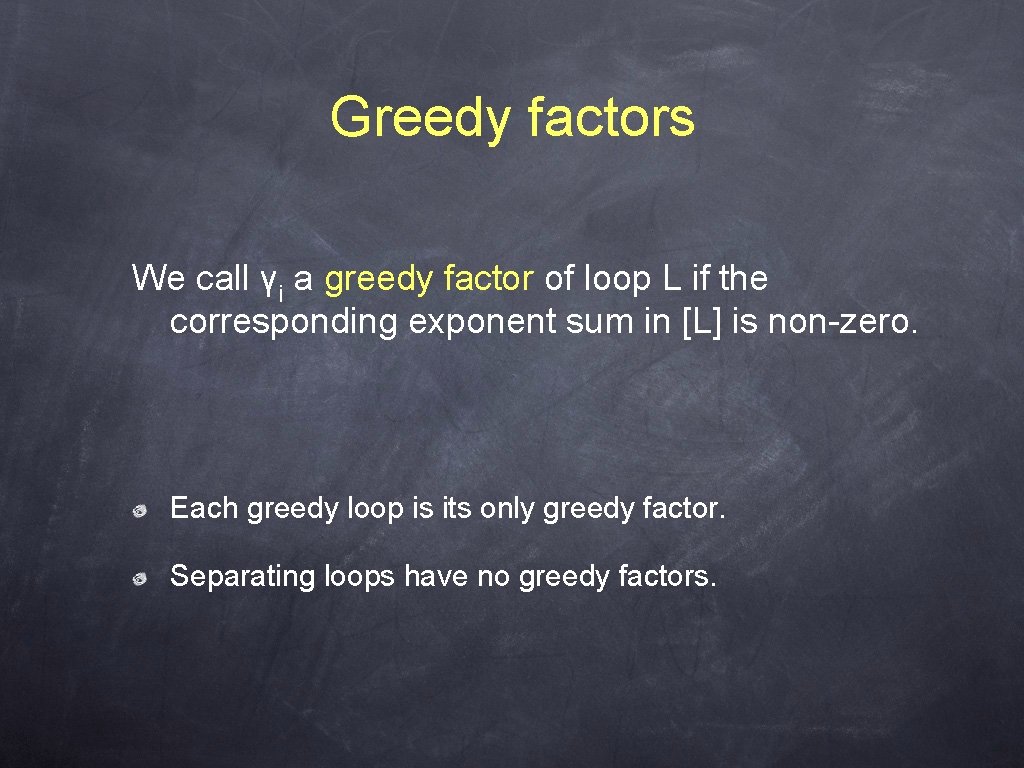 Greedy factors

We call $\gamma_i$ a greedy factor of loop L if the corresponding exponent sum in [L] is non-zero.

Each greedy loop is its only greedy factor.

Separating loops have no greedy factors.